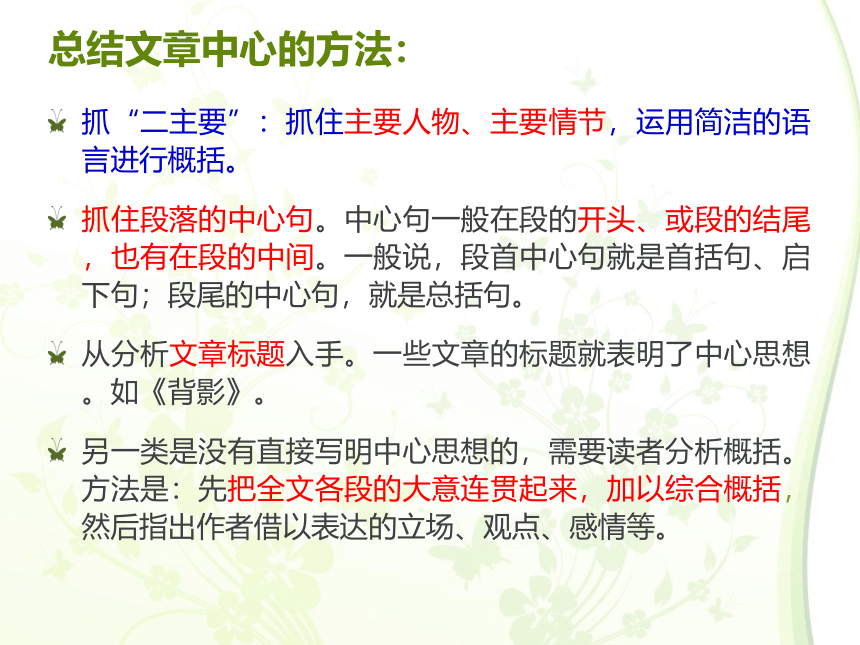 总结文章中心的方法：

抓“二主要”：抓住主要人物、主要情节，运用简洁的语言进行概括。

抓住段落的中心句。中心句一般在段的开头、或段的结尾，也有在段的中间。一般说，段首中心句就是首括句、启下句；段尾的中心句，就是总括句。

从分析文章标题入手。一些文章的标题就表明了中心思想。如《背影》。

另一类是没有直接写明中心思想的，需要读者分析概括。方法是：先把全文各段的大意连贯起来，加以综合概括，然后指出作者借以表达的立场、观点、感情等。